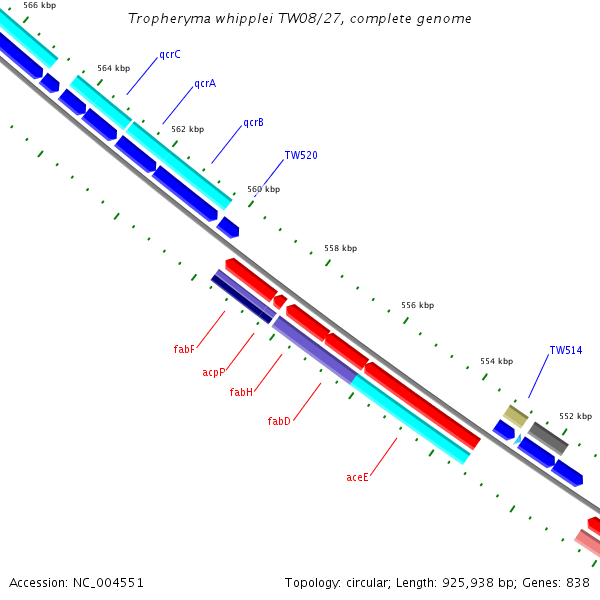 Tropheryma whipplei TW08/27, complete genome

566 kbp

564 kbp

qcrC

qcrA

562 kbp

qcrB

TW520

560 kbp

558 kbp

556 kbp

554 kbp

TW514

552 kbp

fabF

acpP

fabH

fabD

aceE

Accession: NC_004551

Topology: circular; Length: 925,938 bp; Genes: 838